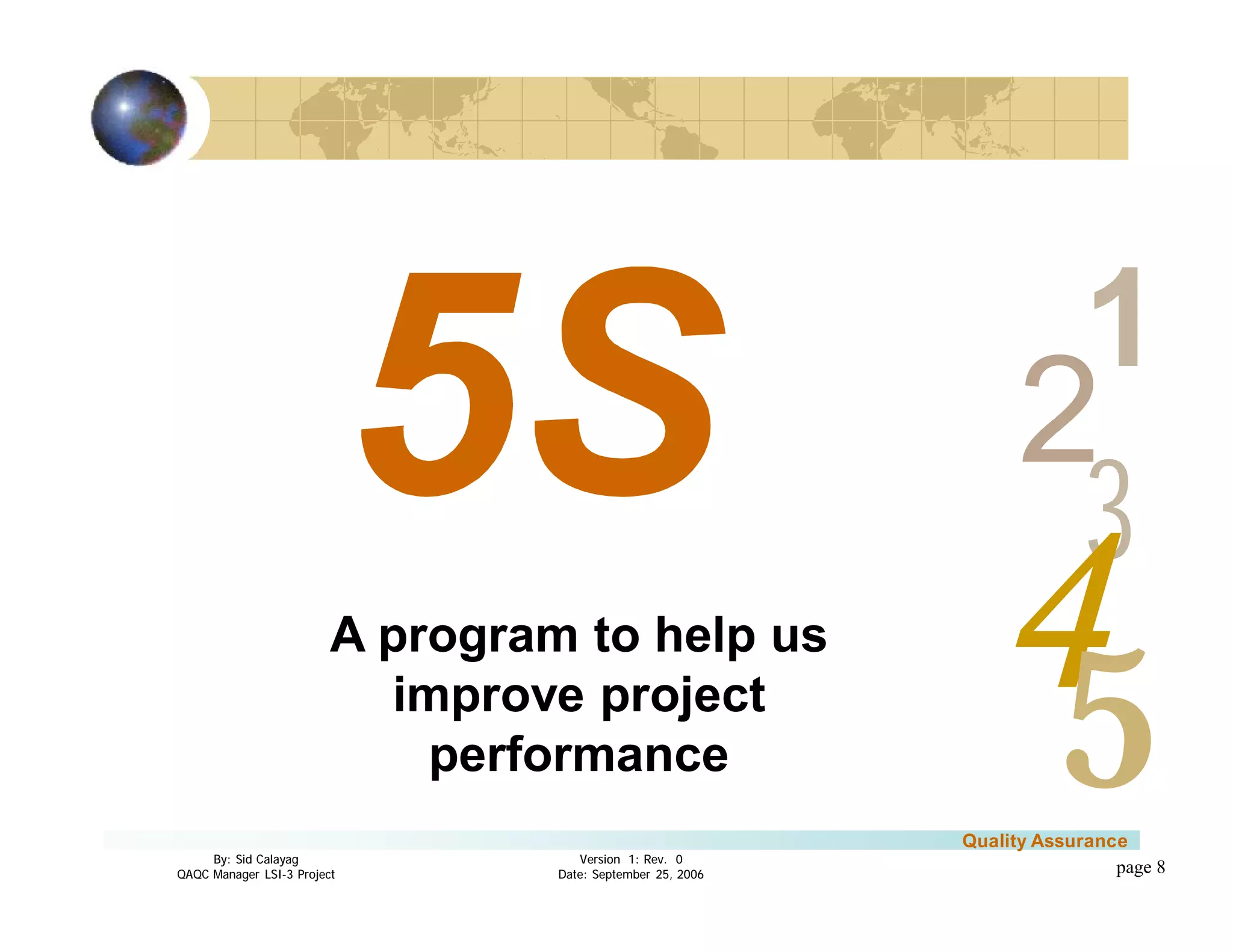 5S

1
2
3
4
5

A program to help us improve project performance

Quality Assurance

By: Sid Calayag
QAQC Manager LSI-3 Project

Version 1: Rev. 0
Date: September 25, 2006

page 8